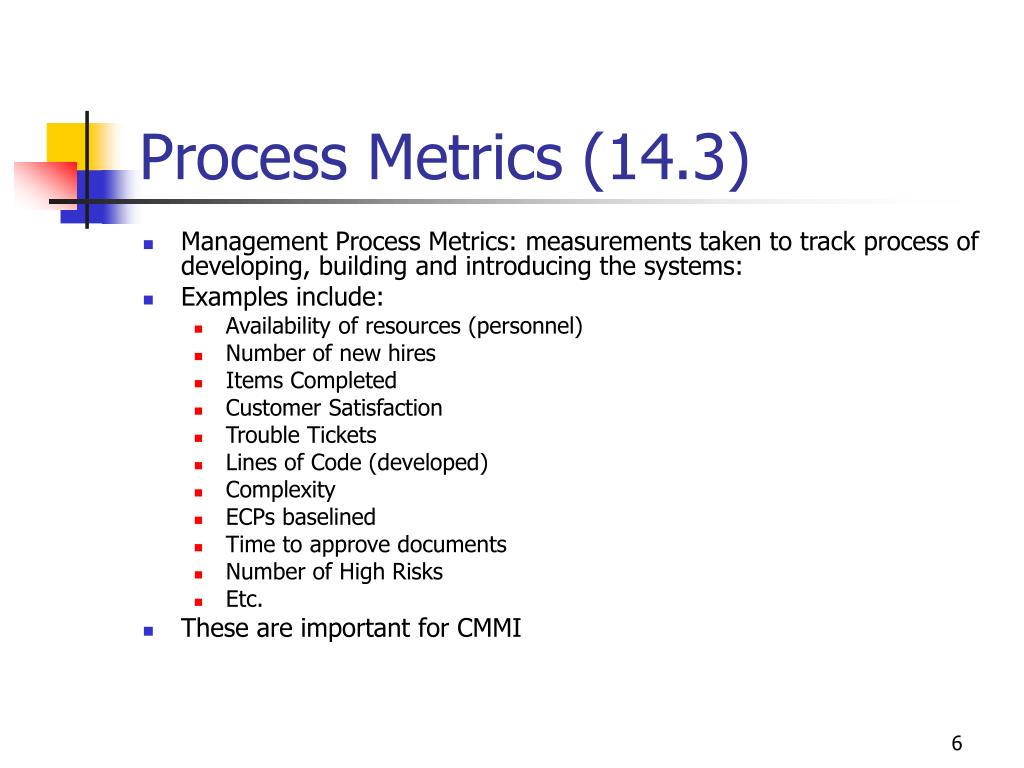 Process Metrics (14.3)

- Management Process Metrics: measurements taken to track process of developing, building and introducing the systems:
- Examples include:
  - Availability of resources (personnel)
  - Number of new hires
  - Items Completed
  - Customer Satisfaction
  - Trouble Tickets
  - Lines of Code (developed)
  - Complexity
  - ECPs baselined
  - Time to approve documents
  - Number of High Risks
  - Etc.
- These are important for CMMI

6